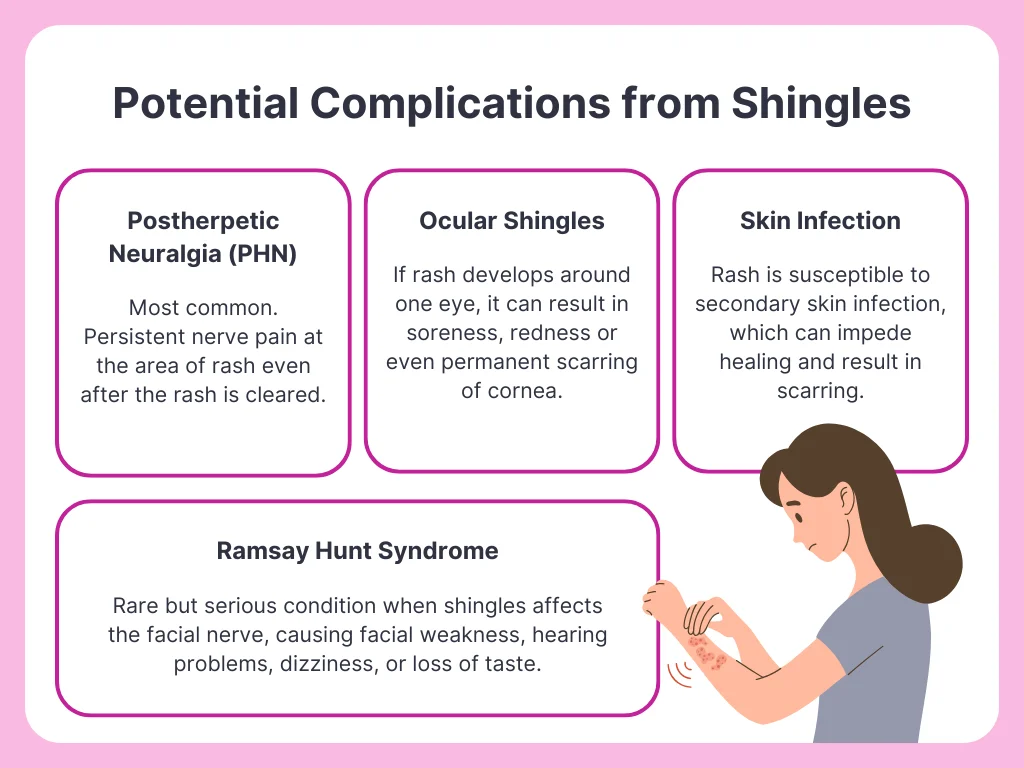 Potential Complications from Shingles

Postherpetic Neuralgia (PHN)

Most common. Persistent nerve pain at the area of rash even after the rash is cleared.

Ocular Shingles

If rash develops around one eye, it can result in soreness, redness or even permanent scarring of cornea.

Skin Infection

Rash is susceptible to secondary skin infection, which can impede healing and result in scarring.

Ramsay Hunt Syndrome

Rare but serious condition when shingles affects the facial nerve, causing facial weakness, hearing problems, dizziness, or loss of taste.